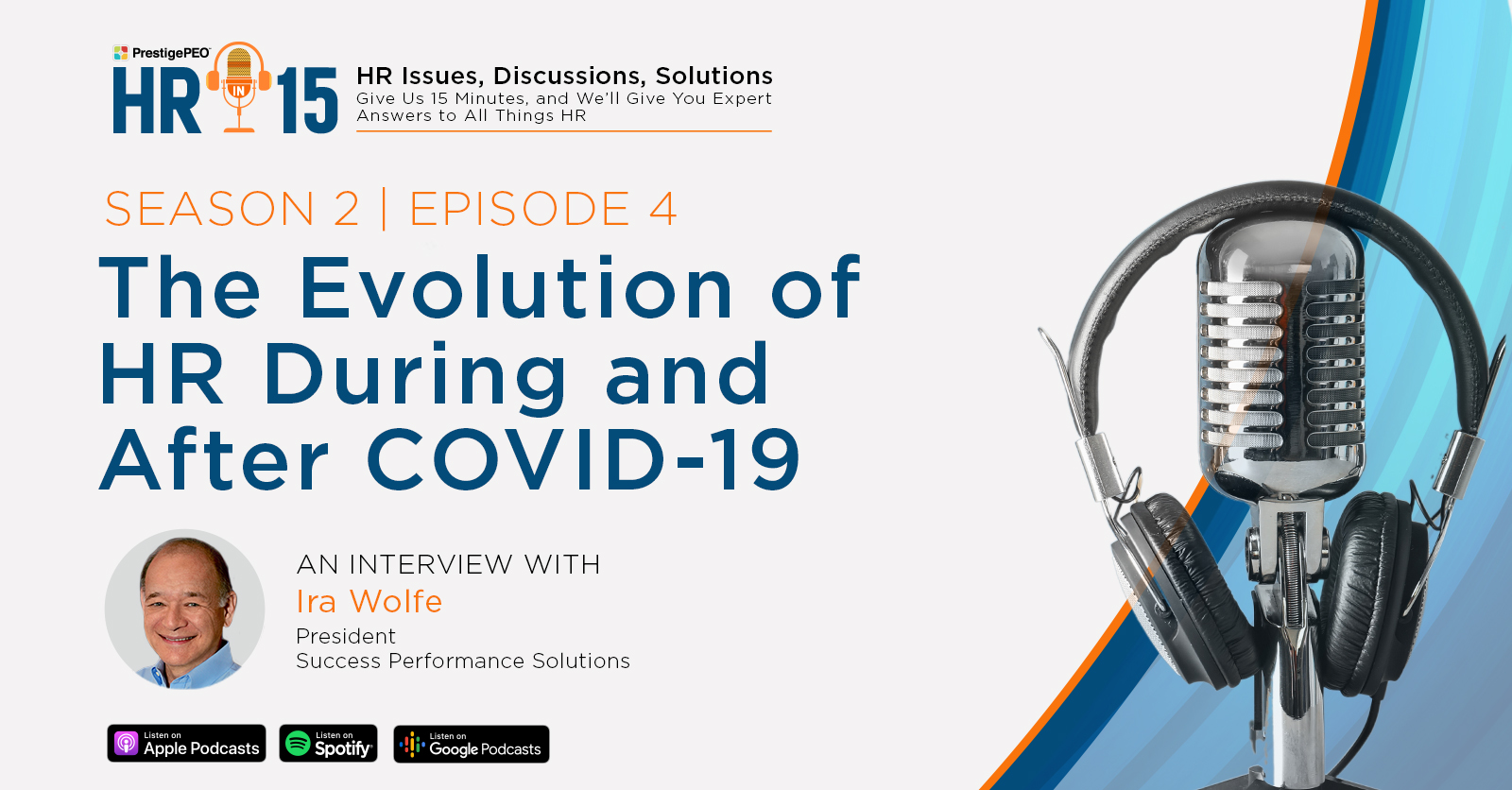 PrestigePEO

HR IN 15

HR Issues, Discussions, Solutions
Give Us 15 Minutes, and We'll Give You Expert Answers to All Things HR

SEASON 2 | EPISODE 4

The Evolution of HR During and After COVID-19

AN INTERVIEW WITH
Ira Wolfe
President
Success Performance Solutions

Listen on Apple Podcasts

Listen on Spotify

Listen on Google Podcasts